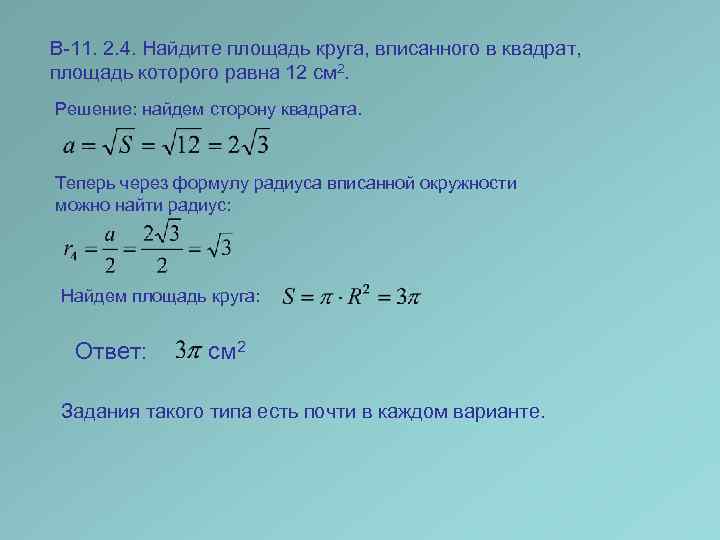 В-11. 2.4. Найдите площадь круга, вписанного в квадрат, площадь которого равна 12 см$^2$.

Решение: найдем сторону квадрата.

$a = \sqrt{S} = \sqrt{12} = 2\sqrt{3}$

Теперь через формулу радиуса вписанной окружности можно найти радиус:

$r_4 = \frac{a}{2} = \frac{2\sqrt{3}}{2} = \sqrt{3}$

Найдем площадь круга: $S = \pi \cdot R^2 = 3\pi$

Ответ: $3\pi$ см$^2$

Задания такого типа есть почти в каждом варианте.